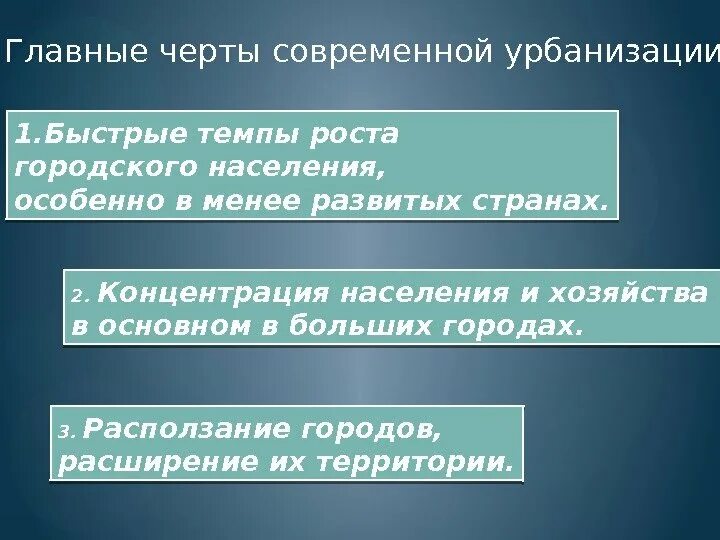 Главные черты современной урбанизации

1.Быстрые темпы роста городского населения, особенно в менее развитых странах.

2. Концентрация населения и хозяйства в основном в больших городах.

3. Расползание городов, расширение их территории.